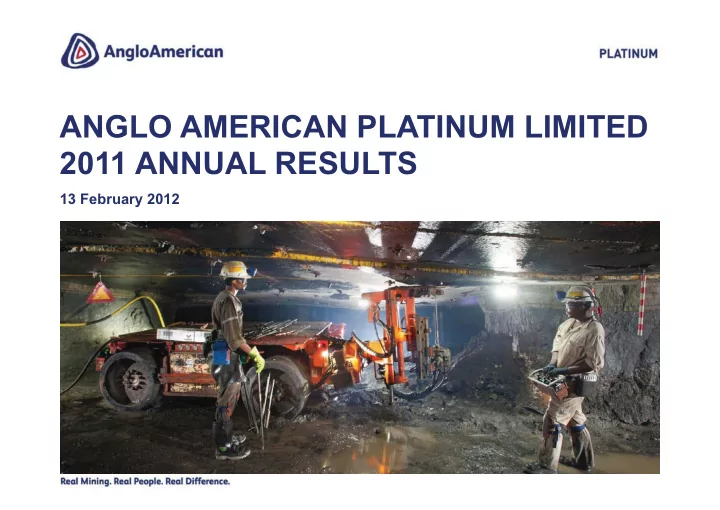 AngloAmerican

PLATINUM

ANGLO AMERICAN PLATINUM LIMITED 2011 ANNUAL RESULTS

13 February 2012

Real Mining. Real People. Real Difference.